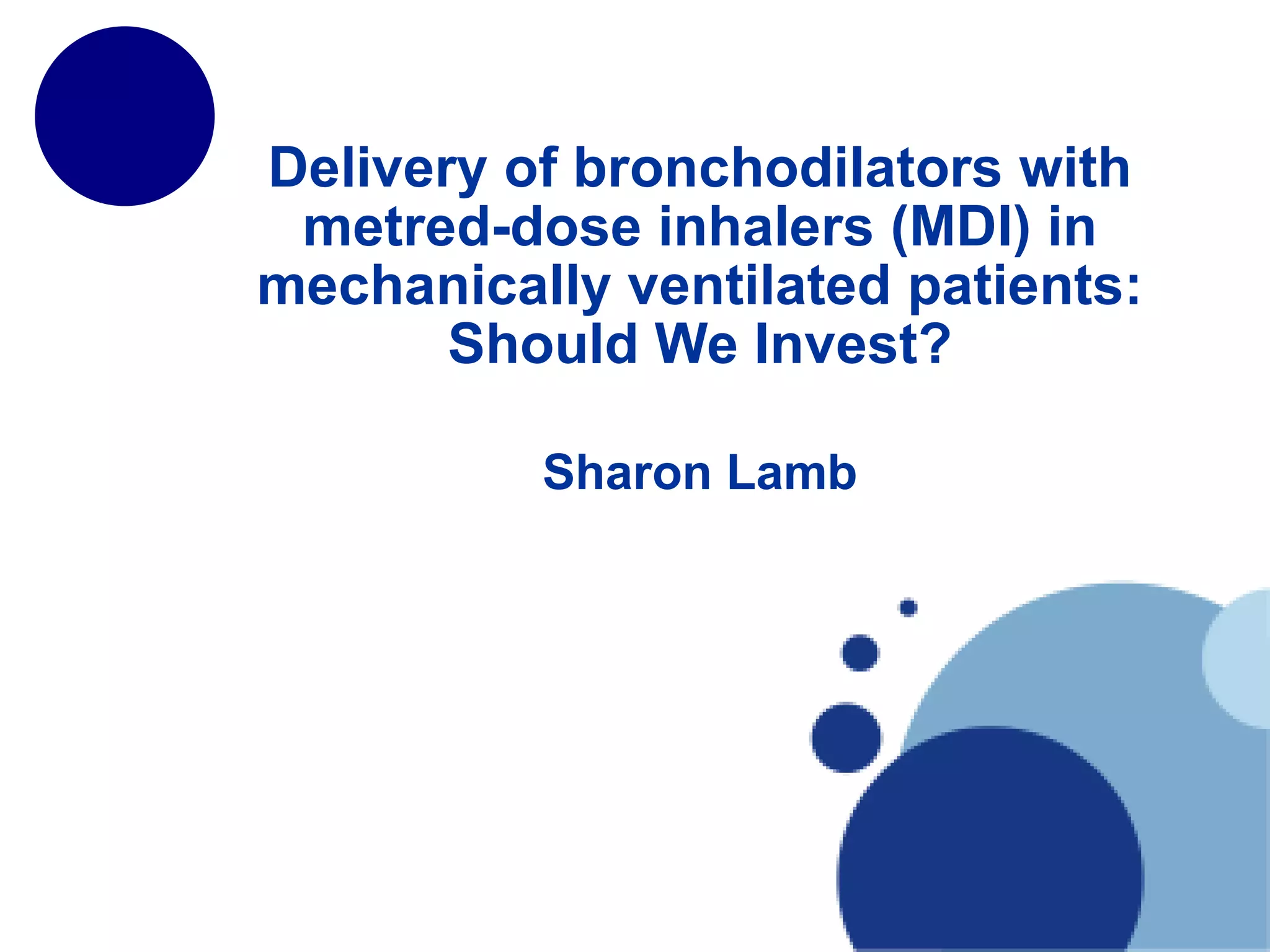 Delivery of bronchodilators with metred-dose inhalers (MDI) in mechanically ventilated patients: Should We Invest?

Sharon Lamb